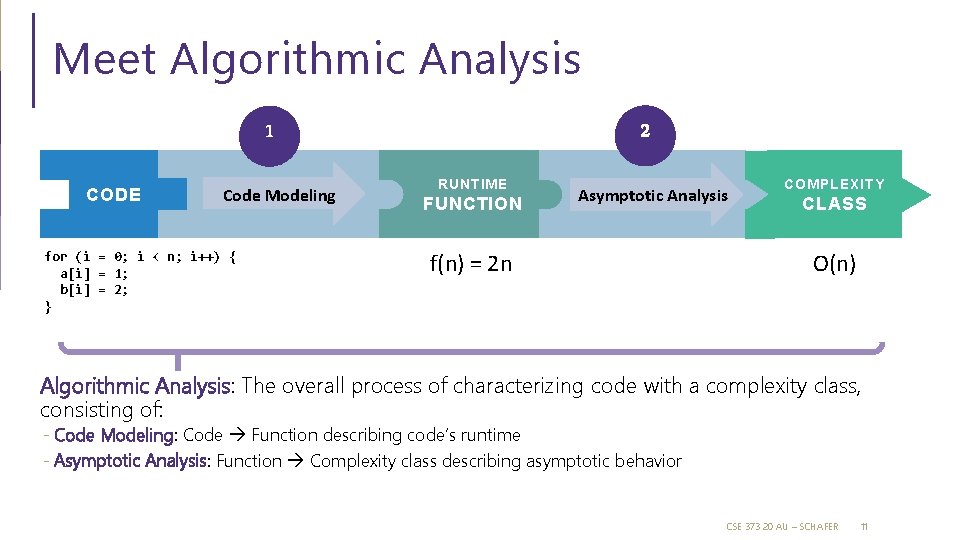 Meet Algorithmic Analysis

1

2

CODE

Code Modeling

RUNTIME
FUNCTION

Asymptotic Analysis

COMPLEXITY
CLASS

for (i = 0; i < n; i++) {
  a[i] = 1;
  b[i] = 2;
}

f(n) = 2n

O(n)

Algorithmic Analysis: The overall process of characterizing code with a complexity class, consisting of:

- Code Modeling: Code → Function describing code's runtime
- Asymptotic Analysis: Function → Complexity class describing asymptotic behavior

CSE 373 20 AU – SCHAFER 11